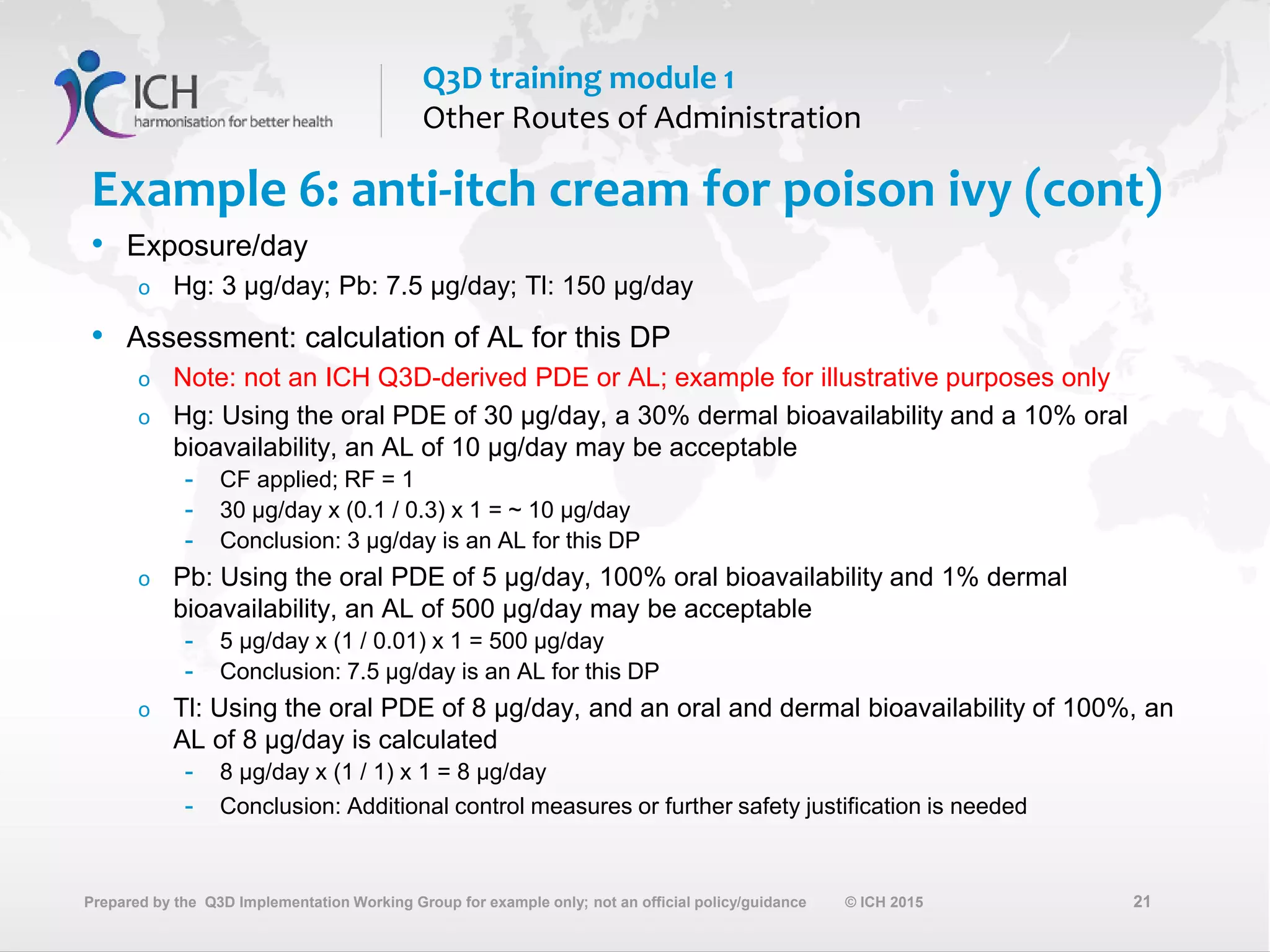 ICH
harmonisation for better health

Q3D training module 1
Other Routes of Administration

Example 6: anti-itch cream for poison ivy (cont)

• Exposure/day
  o Hg: 3 µg/day; Pb: 7.5 µg/day; Tl: 150 µg/day

• Assessment: calculation of AL for this DP
  o Note: not an ICH Q3D-derived PDE or AL; example for illustrative purposes only
  o Hg: Using the oral PDE of 30 µg/day, a 30% dermal bioavailability and a 10% oral bioavailability, an AL of 10 µg/day may be acceptable
    - CF applied; RF = 1
    - 30 µg/day x (0.1 / 0.3) x 1 = ~ 10 µg/day
    - Conclusion: 3 µg/day is an AL for this DP
  o Pb: Using the oral PDE of 5 µg/day, 100% oral bioavailability and 1% dermal bioavailability, an AL of 500 µg/day may be acceptable
    - 5 µg/day x (1 / 0.01) x 1 = 500 µg/day
    - Conclusion: 7.5 µg/day is an AL for this DP
  o Tl: Using the oral PDE of 8 µg/day, and an oral and dermal bioavailability of 100%, an AL of 8 µg/day is calculated
    - 8 µg/day x (1 / 1) x 1 = 8 µg/day
    - Conclusion: Additional control measures or further safety justification is needed

Prepared by the Q3D Implementation Working Group for example only; not an official policy/guidance © ICH 2015 21